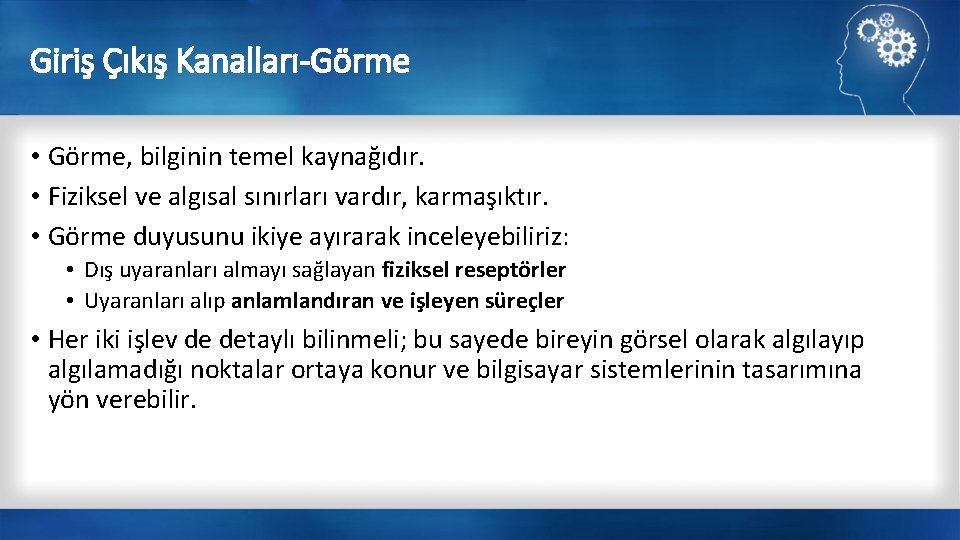 Giriş Çıkış Kanalları-Görme

• Görme, bilginin temel kaynağıdır.
• Fiziksel ve algısal sınırları vardır, karmaşıktır.
• Görme duyusunu ikiye ayırarak inceleyebiliriz:
  • Dış uyaranları almayı sağlayan fiziksel reseptörler
  • Uyaranları alıp anlamlandıran ve işleyen süreçler
• Her iki işlev de detaylı bilinmeli; bu sayede bireyin görsel olarak algılayıp algılamadığı noktalar ortaya konur ve bilgisayar sistemlerinin tasarımına yön verebilir.